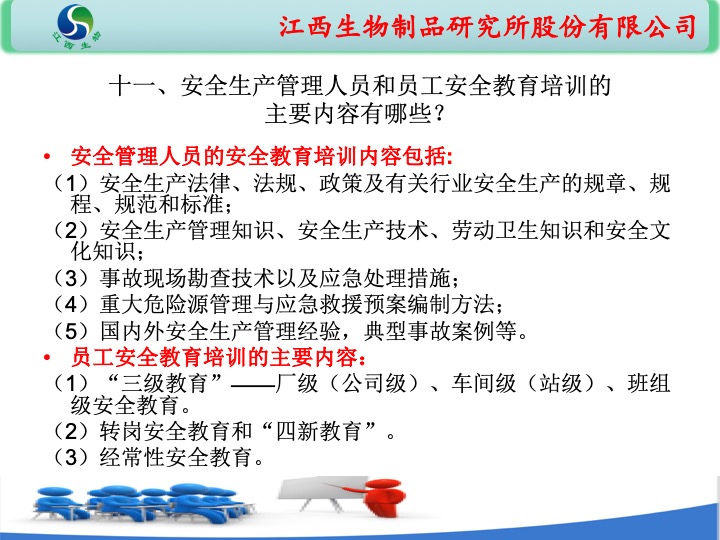 江西生物

江西生物制品研究所股份有限公司

十一、安全生产管理人员和员工安全教育培训的主要内容有哪些?

• 安全管理人员的安全教育培训内容包括:

（1）安全生产法律、法规、政策及有关行业安全生产的规章、规程、规范和标准;

（2）安全生产管理知识、安全生产技术、劳动卫生知识和安全文化知识;

（3）事故现场勘查技术以及应急处理措施;

（4）重大危险源管理与应急救援预案编制方法;

（5）国内外安全生产管理经验，典型事故案例等。

• 员工安全教育培训的主要内容:

（1）“三级教育”——厂级（公司级）、车间级（站级）、班组级安全教育。

（2）转岗安全教育和“四新教育”。

（3）经常性安全教育。